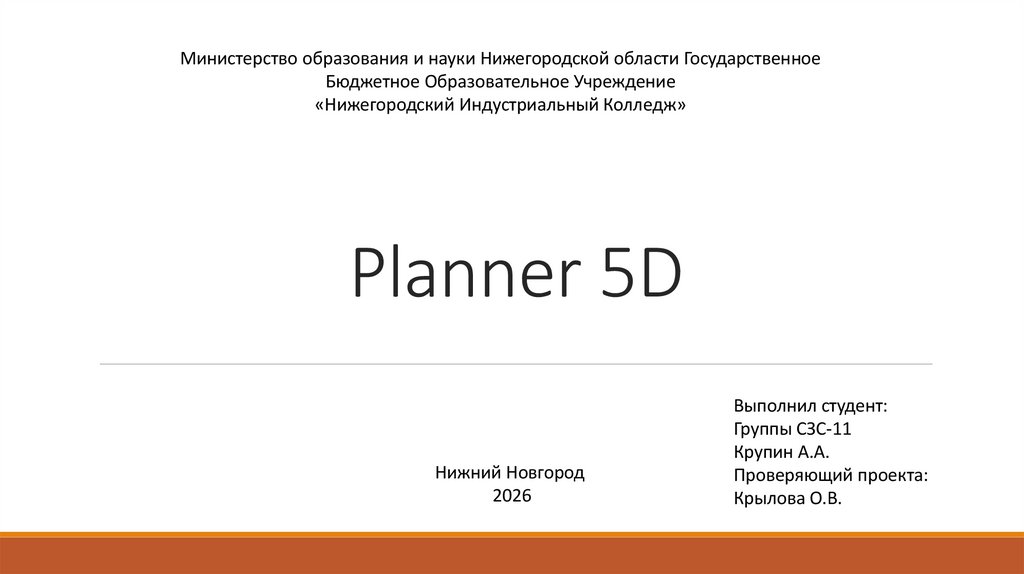 Министерство образования и науки Нижегородской области Государственное Бюджетное Образовательное Учреждение «Нижегородский Индустриальный Колледж»

Planner 5D

Выполнил студент:
Группы СЗС-11
Крупин А.А.
Проверяющий проекта:
Крылова О.В.

Нижний Новгород
2026